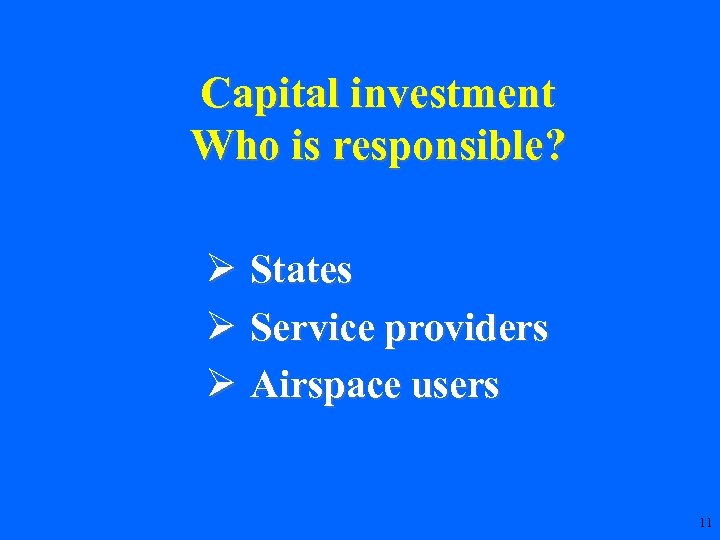 Capital investment
Who is responsible?

➢ States
➢ Service providers
➢ Airspace users

11